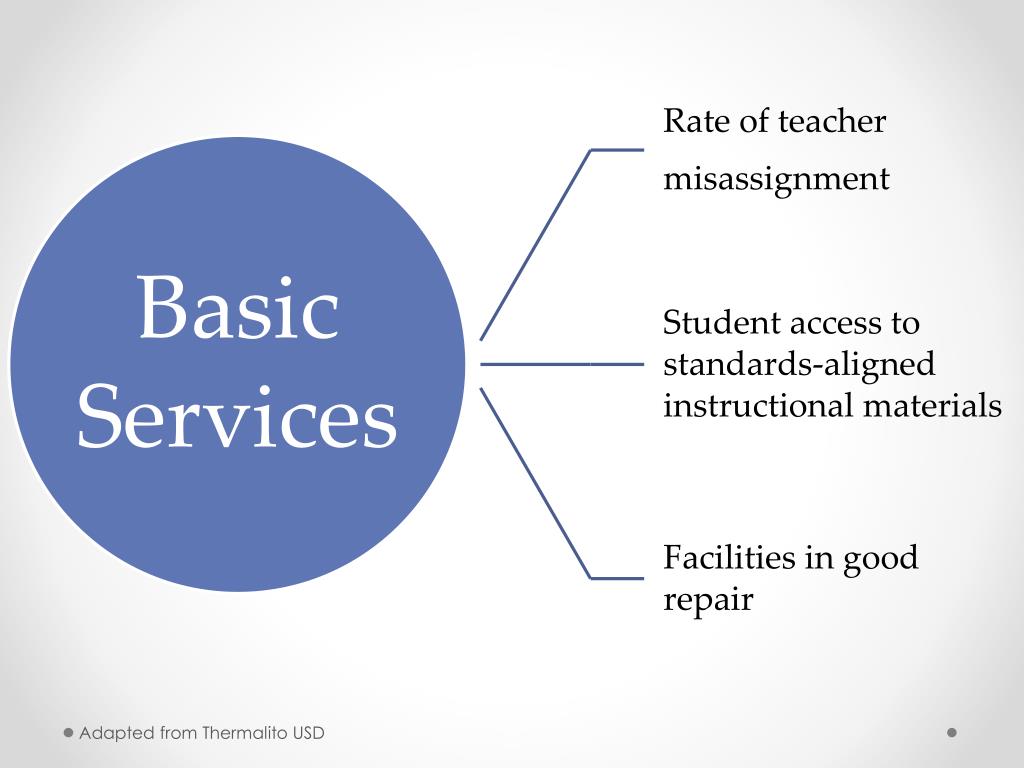 Basic Services

Rate of teacher misassignment

Student access to standards-aligned instructional materials

Facilities in good repair

Adapted from Thermalito USD